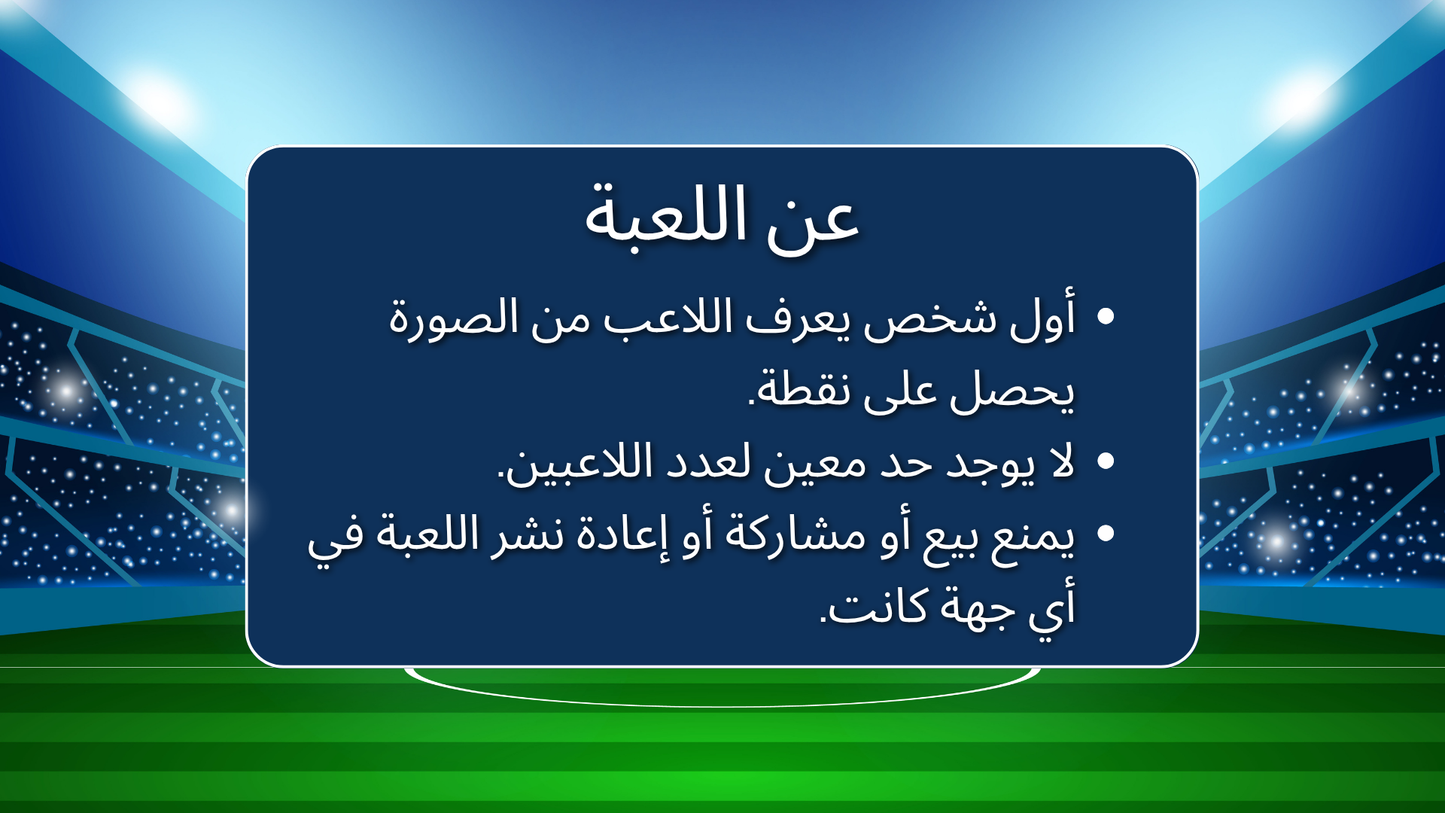 عن اللعبة

• أول شخص يعرف اللاعب من الصورة يحصل على نقطة.
• لا يوجد حد معين لعدد اللاعبين.
• يمنع بيع أو مشاركة أو إعادة نشر اللعبة في أي جهة كانت.